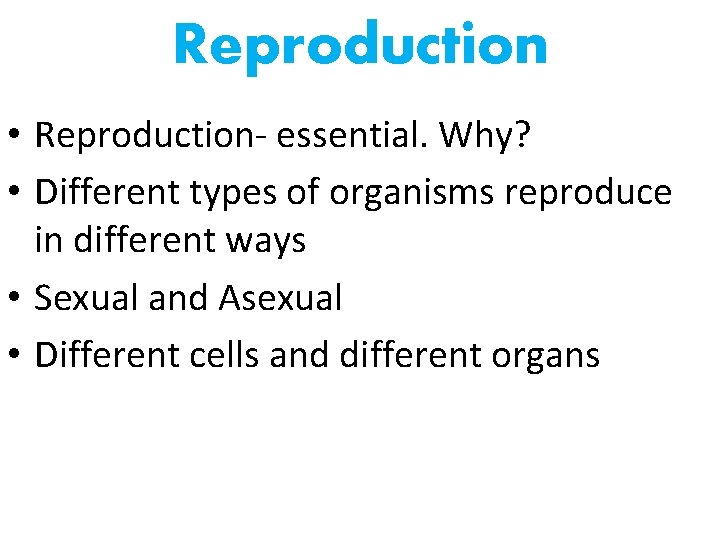 Reproduction

• Reproduction- essential. Why?
• Different types of organisms reproduce in different ways
• Sexual and Asexual
• Different cells and different organs